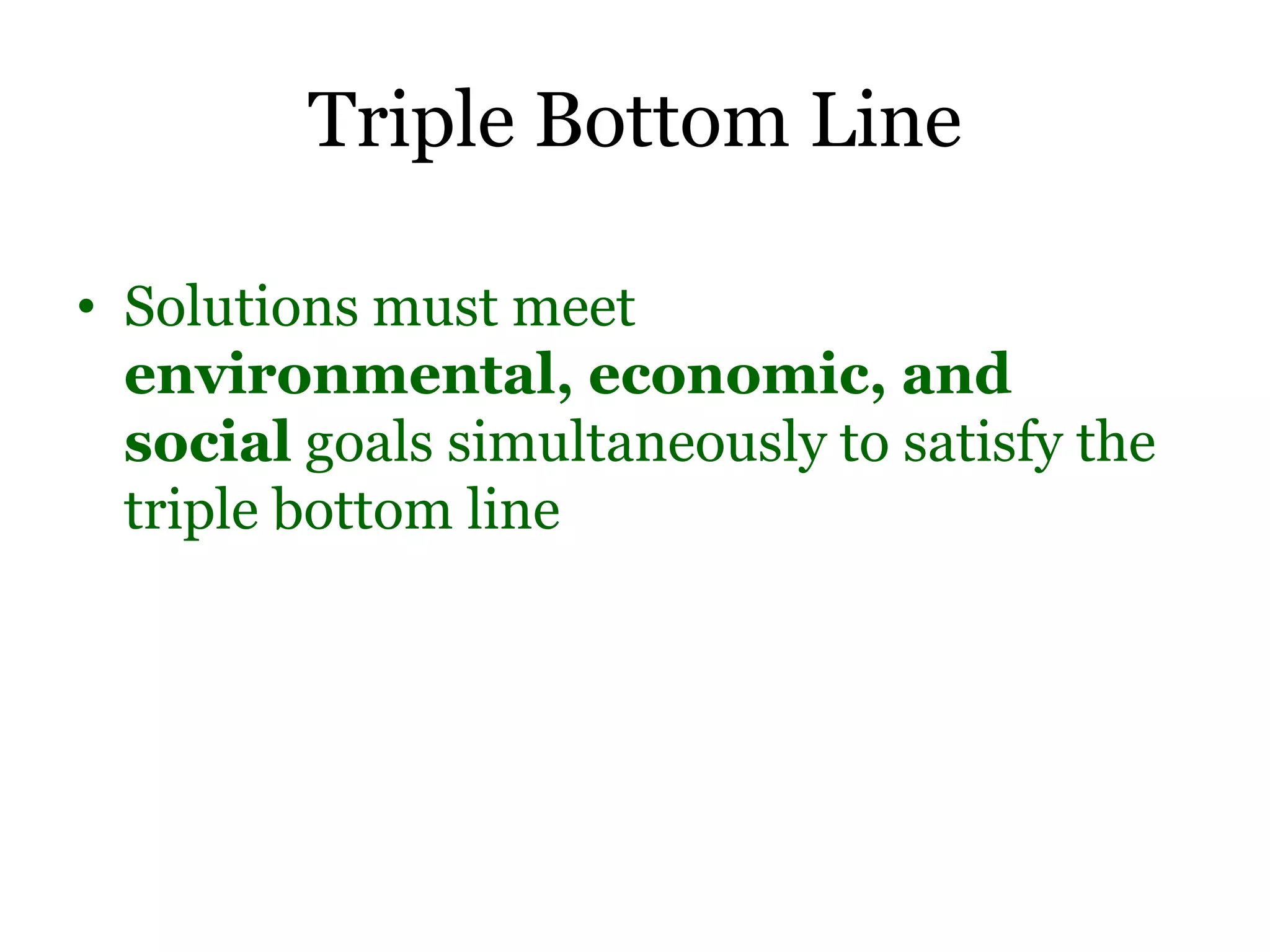 Triple Bottom Line

• Solutions must meet environmental, economic, and social goals simultaneously to satisfy the triple bottom line